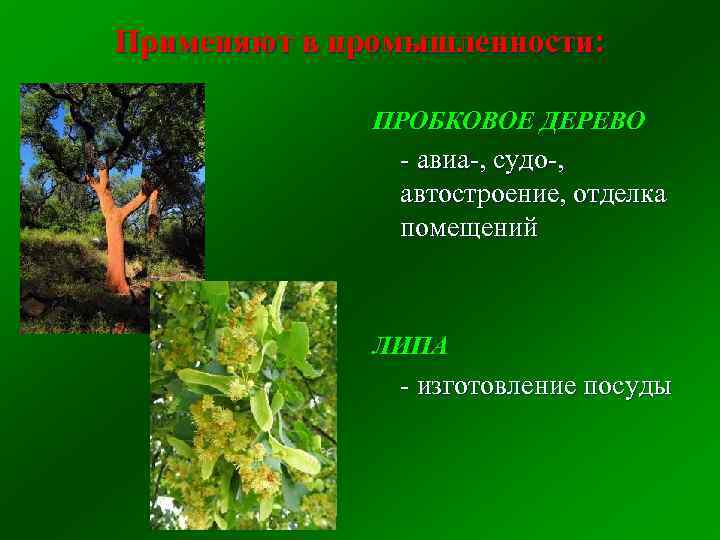 Применяют в промышленности:

ПРОБКОВОЕ ДЕРЕВО

- авиа-, судо-, автостроение, отделка помещений

ЛИПА

- изготовление посуды